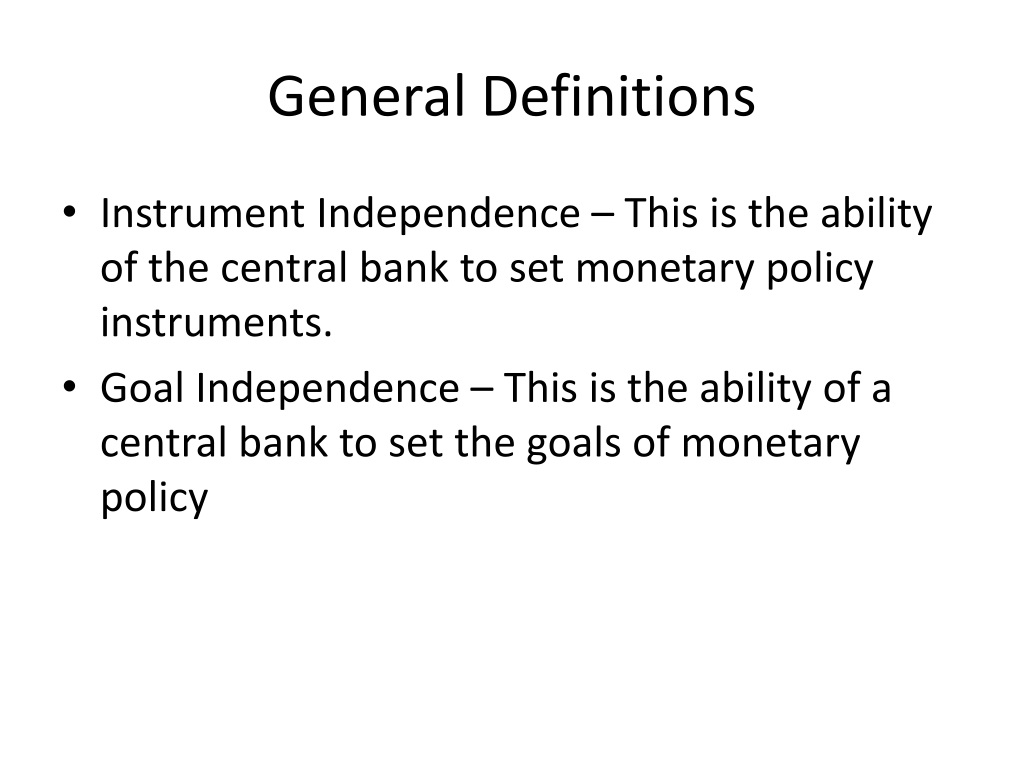 General Definitions

• Instrument Independence – This is the ability of the central bank to set monetary policy instruments.
• Goal Independence – This is the ability of a central bank to set the goals of monetary policy